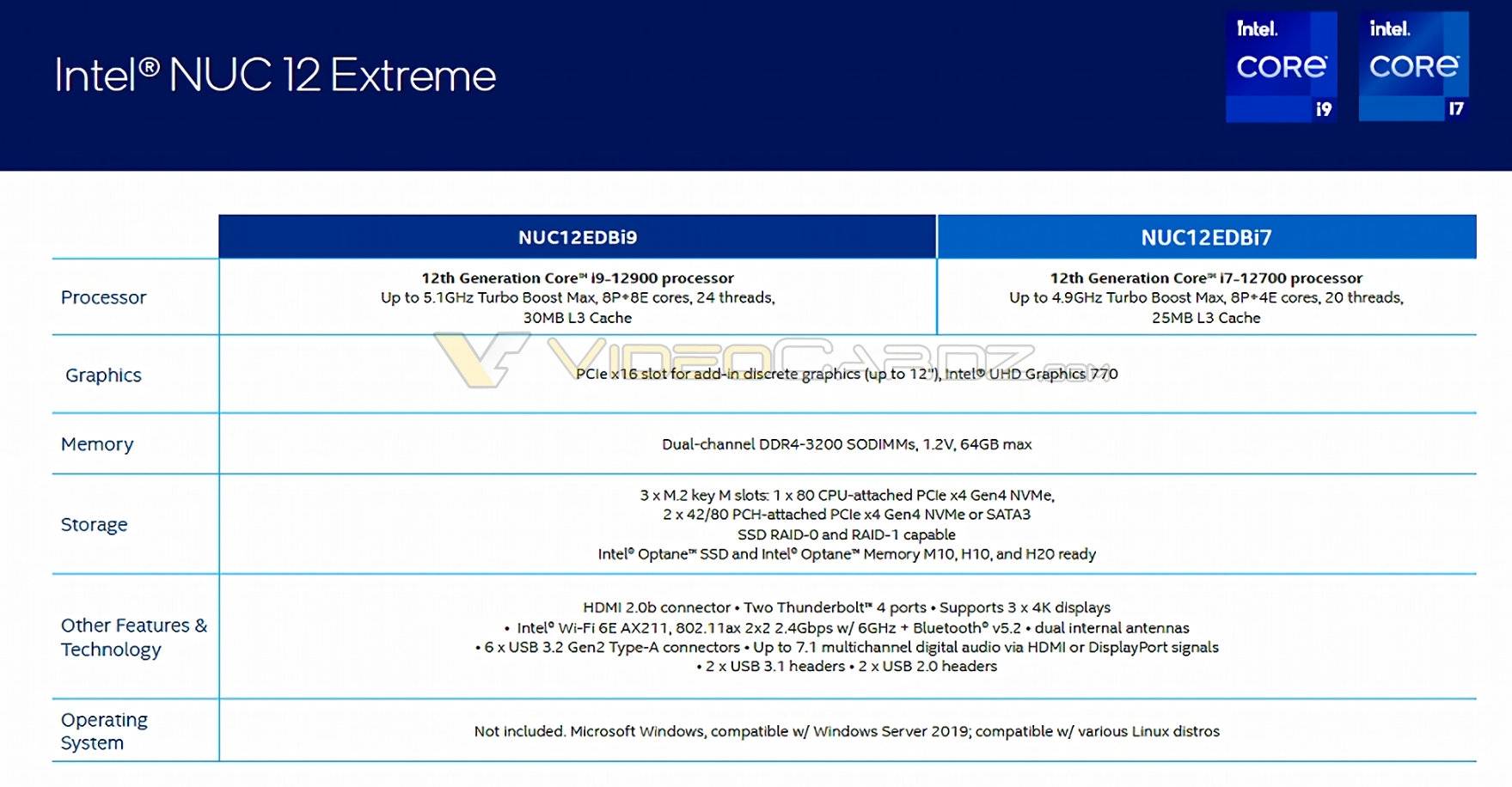 Intel® NUC 12 Extreme

intel. CORE i9

intel. CORE i7

| | NUC12EDBi9 | NUC12EDBi7 |
|---|---|---|
| Processor | 12th Generation Core™ i9-12900 processor Up to 5.1GHz Turbo Boost Max, 8P+8E cores, 24 threads, 30MB L3 Cache | 12th Generation Core™ i7-12700 processor Up to 4.9GHz Turbo Boost Max, 8P+4E cores, 20 threads, 25MB L3 Cache |
| Graphics | PCIe x16 slot for add-in discrete graphics (up to 12"), Intel® UHD Graphics 770 | |
| Memory | Dual-channel DDR4-3200 SODIMMs, 1.2V, 64GB max | |
| Storage | 3 x M.2 key M slots: 1 x 80 CPU-attached PCIe x4 Gen4 NVMe, 2 x 42/80 PCH-attached PCIe x4 Gen4 NVMe or SATA3 SSD RAID-0 and RAID-1 capable Intel® Optane™ SSD and Intel® Optane™ Memory M10, H10, and H20 ready | |
| Other Features & Technology | HDMI 2.0b connector • Two Thunderbolt™ 4 ports • Supports 3 x 4K displays • Intel® Wi-Fi 6E AX211, 802.11ax 2x2 2.4Gbps w/ 6GHz + Bluetooth® v5.2 • dual internal antennas • 6 x USB 3.2 Gen2 Type-A connectors • Up to 7.1 multichannel digital audio via HDMI or DisplayPort signals • 2 x USB 3.1 headers • 2 x USB 2.0 headers | |
| Operating System | Not included. Microsoft Windows, compatible w/ Windows Server 2019; compatible w/ various Linux distros | |

VIDEOCARDZ.com